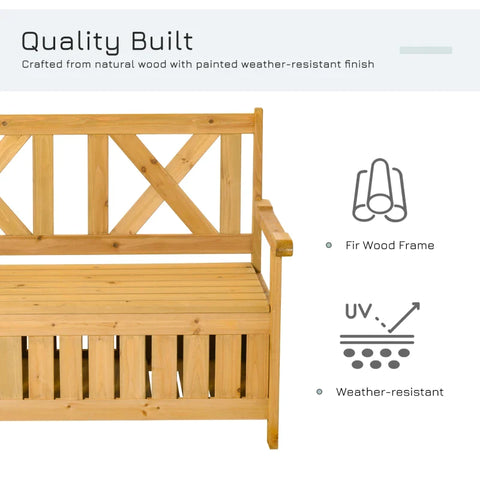 Quality Built
Crafted from natural wood with painted weather-resistant finish

Fir Wood Frame

UV

Weather-resistant